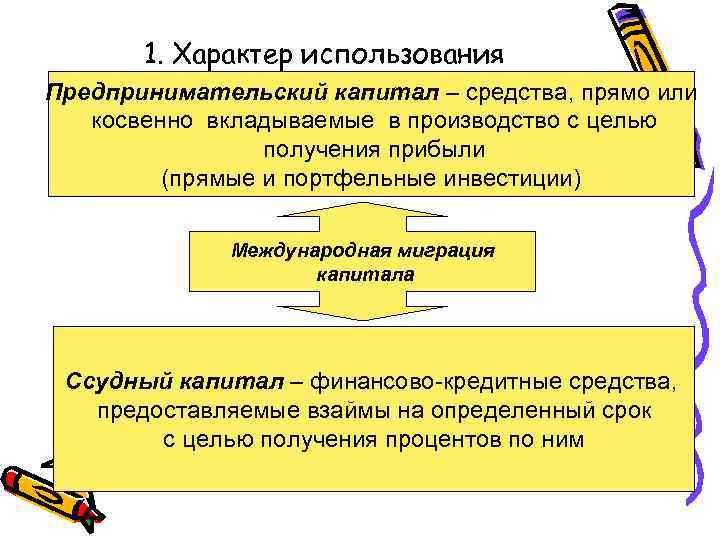 1. Характер использования

Предпринимательский капитал – средства, прямо или косвенно вкладываемые в производство с целью получения прибыли
(прямые и портфельные инвестиции)

Международная миграция капитала

Ссудный капитал – финансово-кредитные средства, предоставляемые взаймы на определенный срок с целью получения процентов по ним